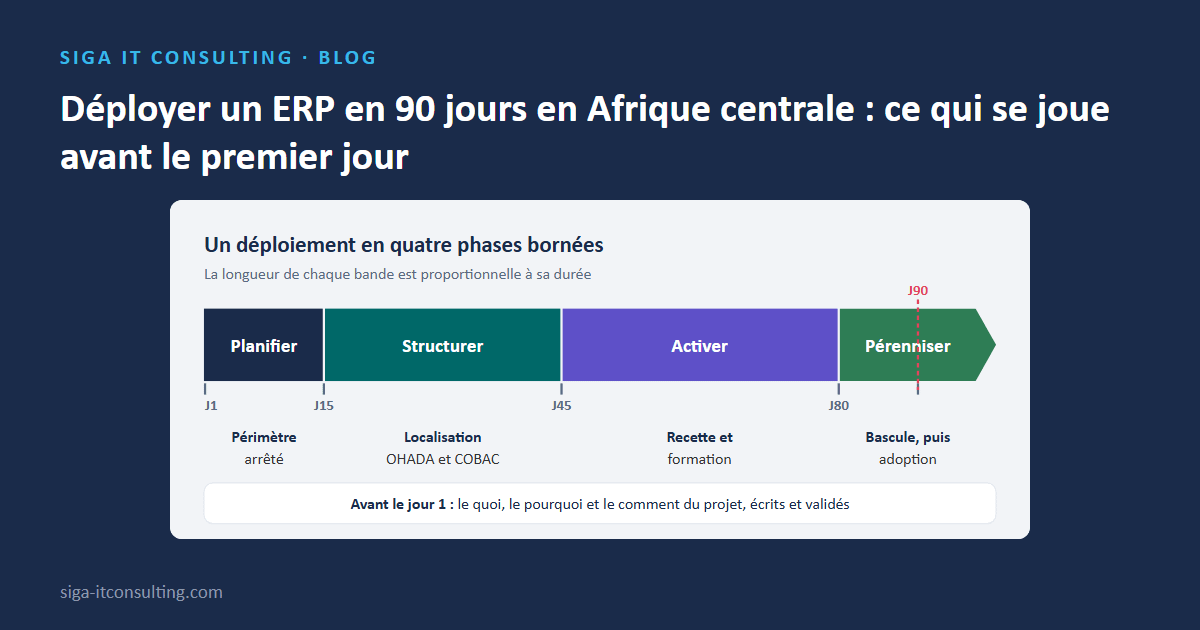 SIGA IT CONSULTING · BLOG

Déployer un ERP en 90 jours en Afrique centrale : ce qui se joue avant le premier jour

Un déploiement en quatre phases bornées

La longueur de chaque bande est proportionnelle à sa durée

J90

Planifier
Structurer
Activer
Pérenniser

J1
J15
J45
J80

Périmètre arrêté

Localisation OHADA et COBAC

Recette et formation

Bascule, puis adoption

Avant le jour 1 : le quoi, le pourquoi et le comment du projet, écrits et validés

siga-itconsulting.com